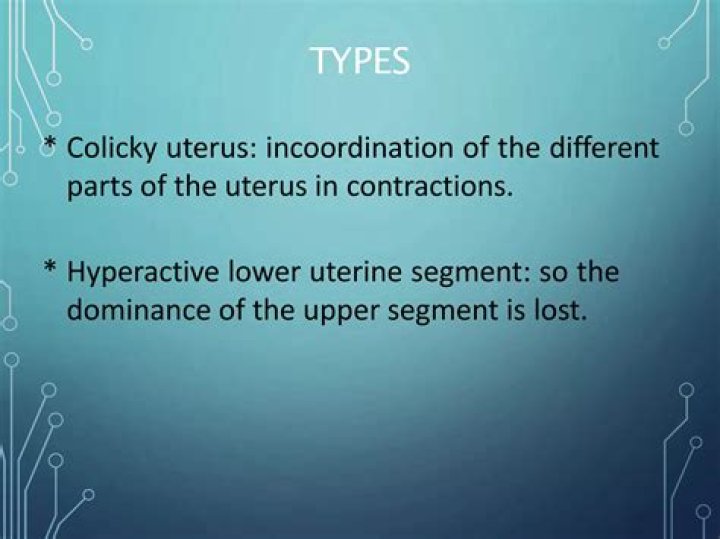 TYPES

* Colicky uterus: incoordination of the different parts of the uterus in contractions.

* Hyperactive lower uterine segment: so the dominance of the upper segment is lost.